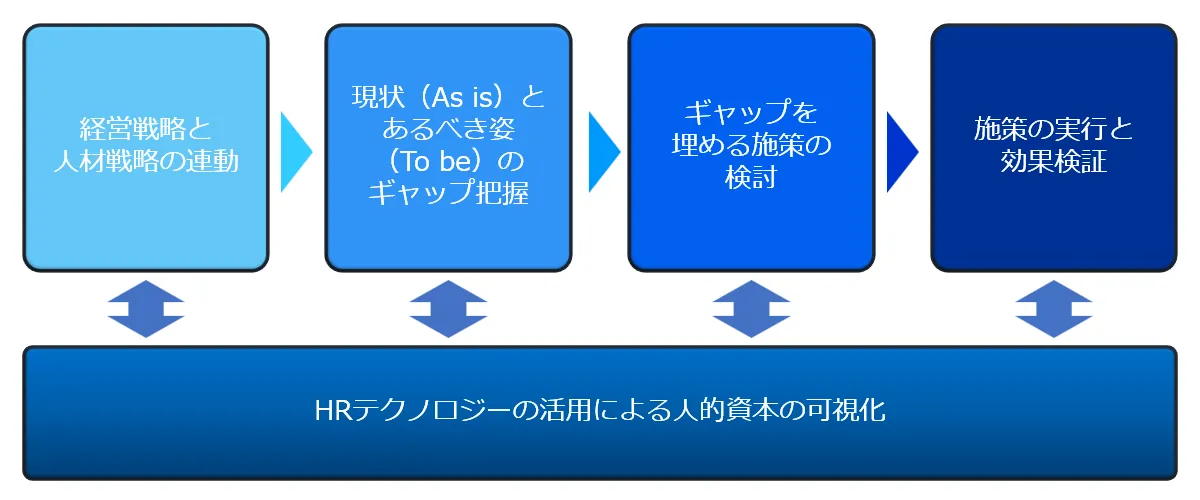 経営戦略と人材戦略の連動

現状（As is）とあるべき姿（To be）のギャップ把握

ギャップを埋める施策の検討

施策の実行と効果検証

HRテクノロジーの活用による人的資本の可視化